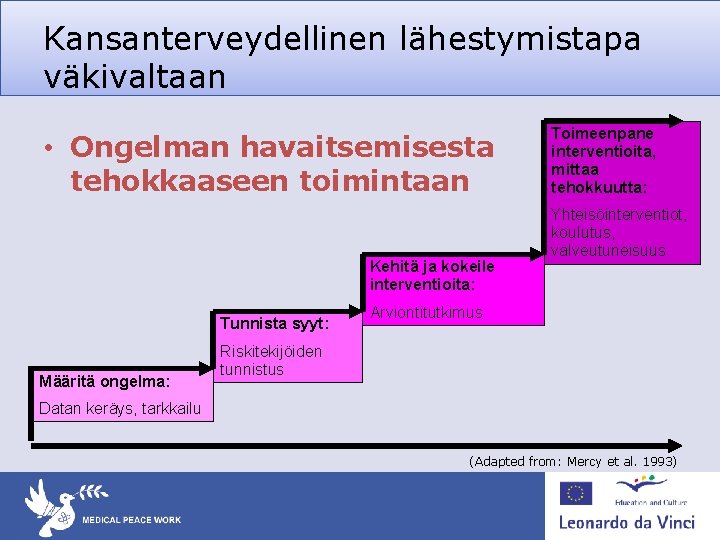 Kansanterveydellinen lähestymistapa väkivaltaan

• Ongelman havaitsemisesta tehokkaaseen toimintaan

Määritä ongelma:

Datan keräys, tarkkailu

Tunnista syyt:

Riskitekijöiden tunnistus

Kehitä ja kokeile interventioita:

Arviontitutkimus

Toimeenpane interventioita, mittaa tehokkuutta:

Yhteisöinterventiot, koulutus, valveutuneisuus

(Adapted from: Mercy et al. 1993)

MEDICAL PEACE WORK

Education and Culture

Leonardo da Vinci